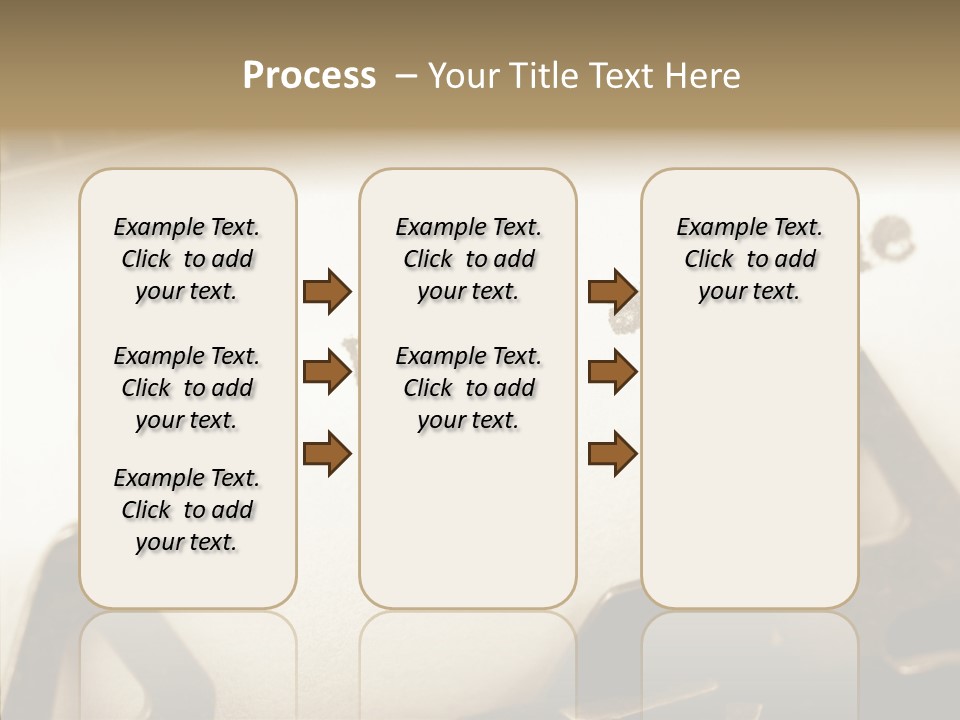 Process – Your Title Text Here

Example Text. Click to add your text.

Example Text. Click to add your text.

Example Text. Click to add your text.

Example Text. Click to add your text.

Example Text. Click to add your text.

Example Text. Click to add your text.